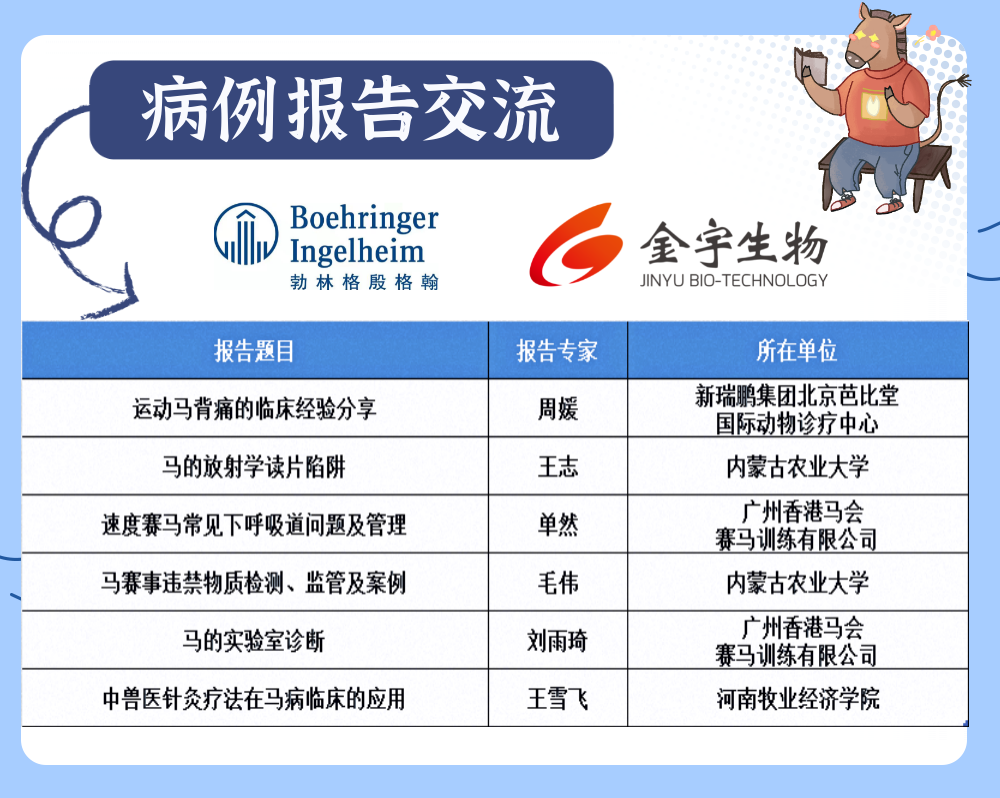 病例报告交流

Boehringer Ingelheim
勃林格殷格翰

金宇生物
JINYU BIO-TECHNOLOGY

| 报告题目 | 报告专家 | 所在单位 |
|---|---|---|
| 运动马背痛的临床经验分享 | 周媛 | 新瑞鹏集团北京芭比堂国际动物诊疗中心 |
| 马的放射学读片陷阱 | 王志 | 内蒙古农业大学 |
| 速度赛马常见下呼吸道问题及管理 | 单然 | 广州香港马会赛马训练有限公司 |
| 马赛事违禁物质检测、监管及案例 | 毛伟 | 内蒙古农业大学 |
| 马的实验室诊断 | 刘雨琦 | 广州香港马会赛马训练有限公司 |
| 中兽医针灸疗法在马病临床的应用 | 王雪飞 | 河南牧业经济学院 |